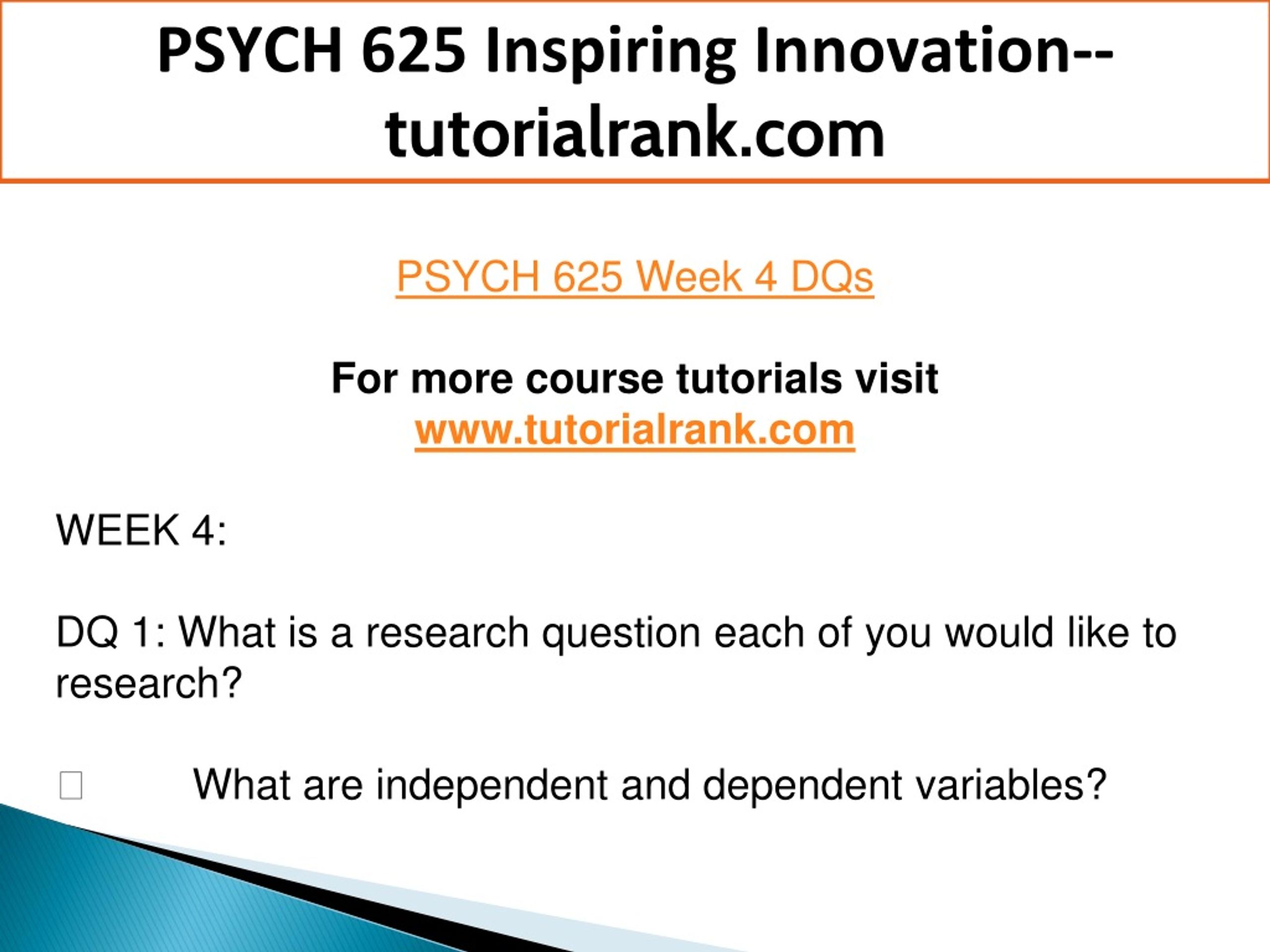 PSYCH 625 Inspiring Innovation--tutorialrank.com

PSYCH 625 Week 4 DQs

For more course tutorials visit
www.tutorialrank.com

WEEK 4:

DQ 1: What is a research question each of you would like to research?

 What are independent and dependent variables?